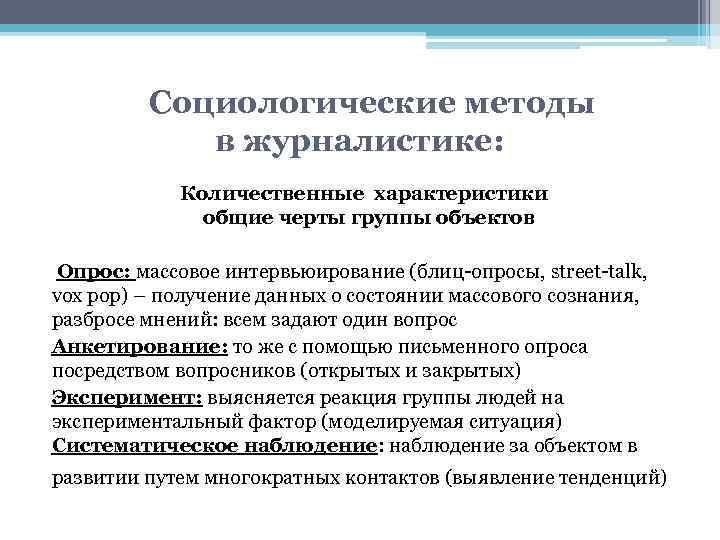 Социологические методы в журналистике:

Количественные характеристики общие черты группы объектов

Опрос: массовое интервьюирование (блиц-опросы, street-talk, vox pop) – получение данных о состоянии массового сознания, разбросе мнений: всем задают один вопрос

Анкетирование: то же с помощью письменного опроса посредством вопросников (открытых и закрытых)

Эксперимент: выясняется реакция группы людей на экспериментальный фактор (моделируемая ситуация)

Систематическое наблюдение: наблюдение за объектом в развитии путем многократных контактов (выявление тенденций)